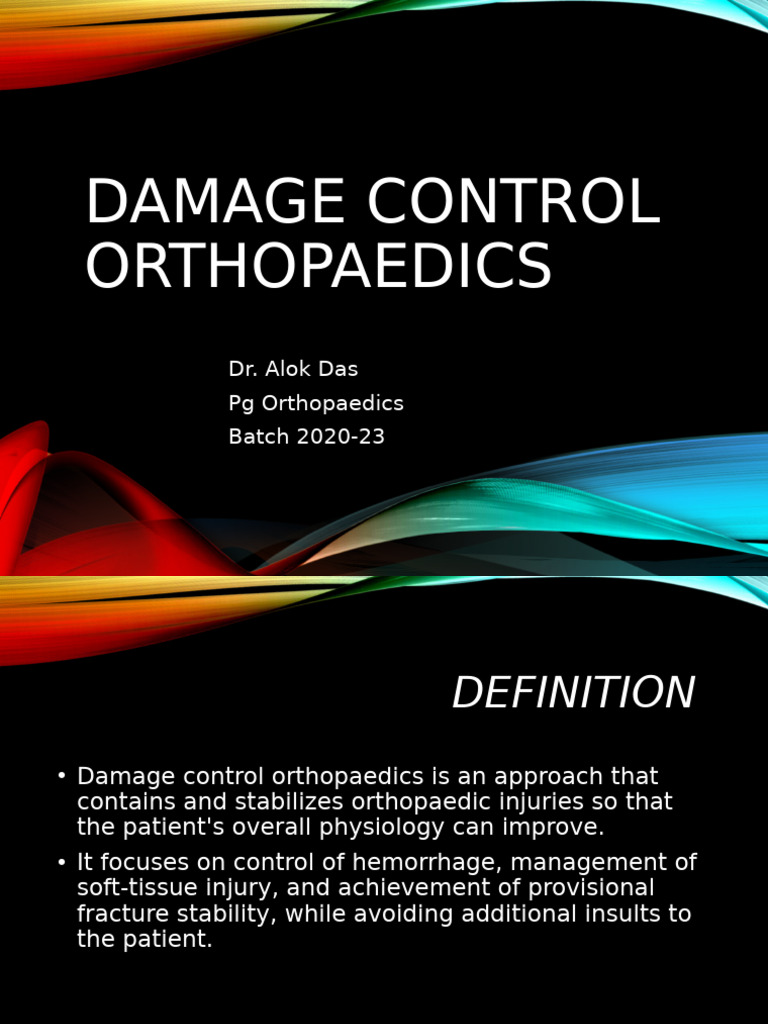 DAMAGE CONTROL ORTHOPAEDICS

Dr. Alok Das
Pg Orthopaedics
Batch 2020-23

DEFINITION

• Damage control orthopaedics is an approach that contains and stabilizes orthopaedic injuries so that the patient's overall physiology can improve.
• It focuses on control of hemorrhage, management of soft-tissue injury, and achievement of provisional fracture stability, while avoiding additional insults to the patient.